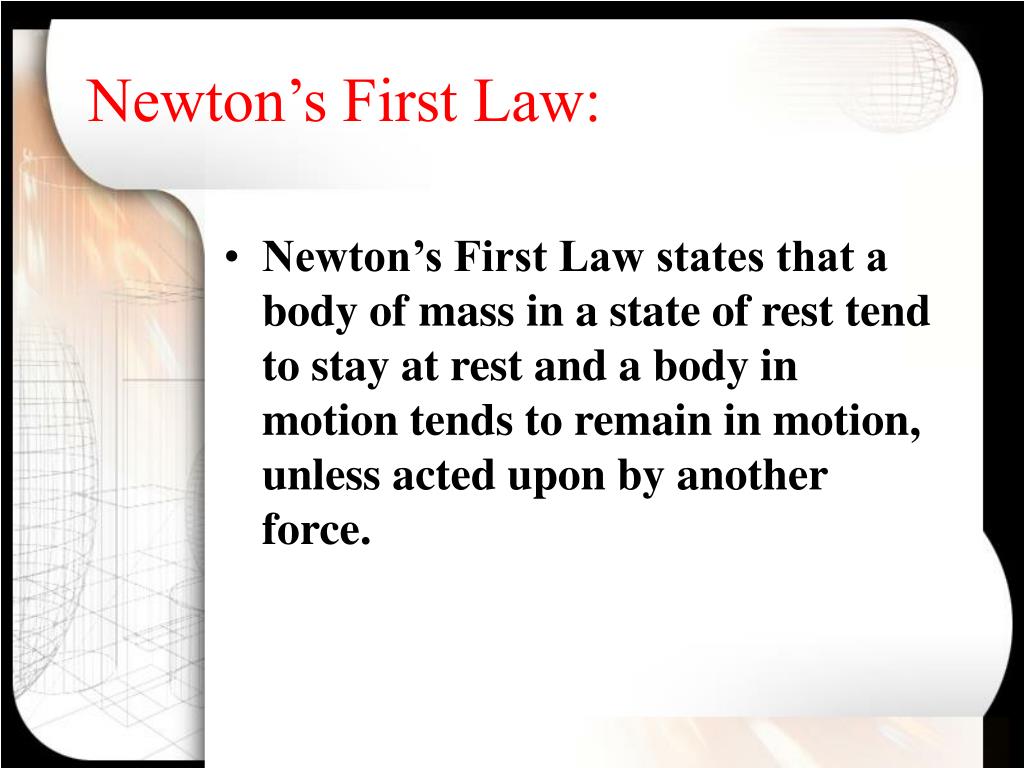 Newton’s First Law:

• Newton’s First Law states that a body of mass in a state of rest tend to stay at rest and a body in motion tends to remain in motion, unless acted upon by another force.